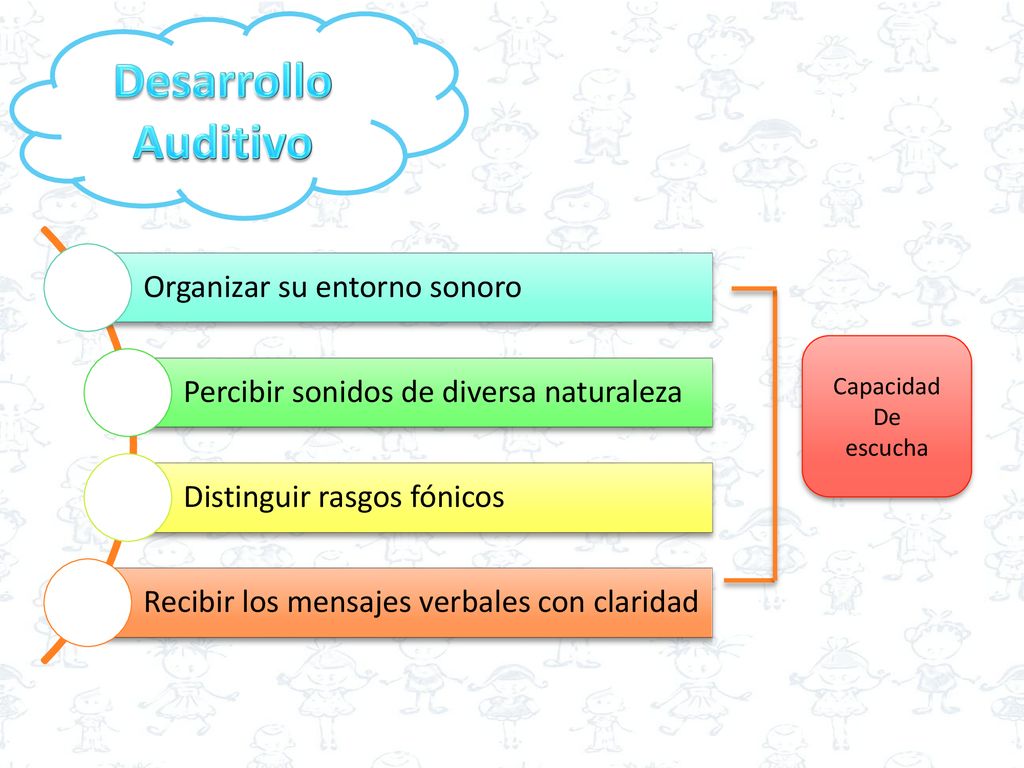 Desarrollo Auditivo

Organizar su entorno sonoro

Percibir sonidos de diversa naturaleza

Distinguir rasgos fónicos

Recibir los mensajes verbales con claridad

Capacidad
De
escucha